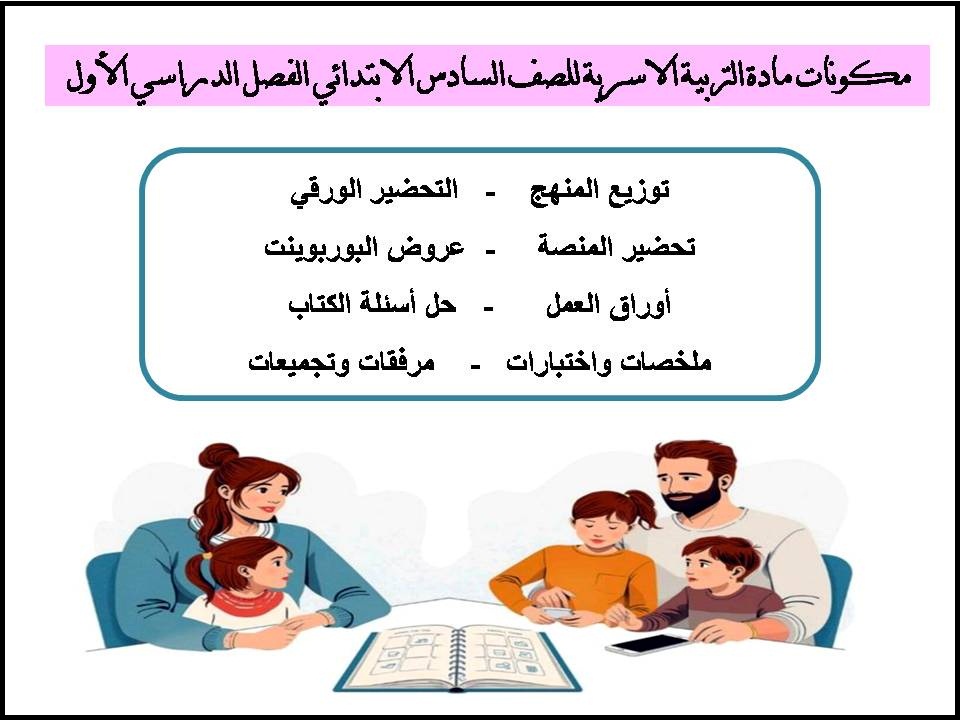 مكونات مادة التربية الاسرية للصف السادس الابتدائي الفصل الدراسي الأول

توزيع المنهج - التحضير الورقي

تحضير المنصة - عروض البوربوينت

أوراق العمل - حل أسئلة الكتاب

ملخصات واختبارات - مرفقات وتجميعات